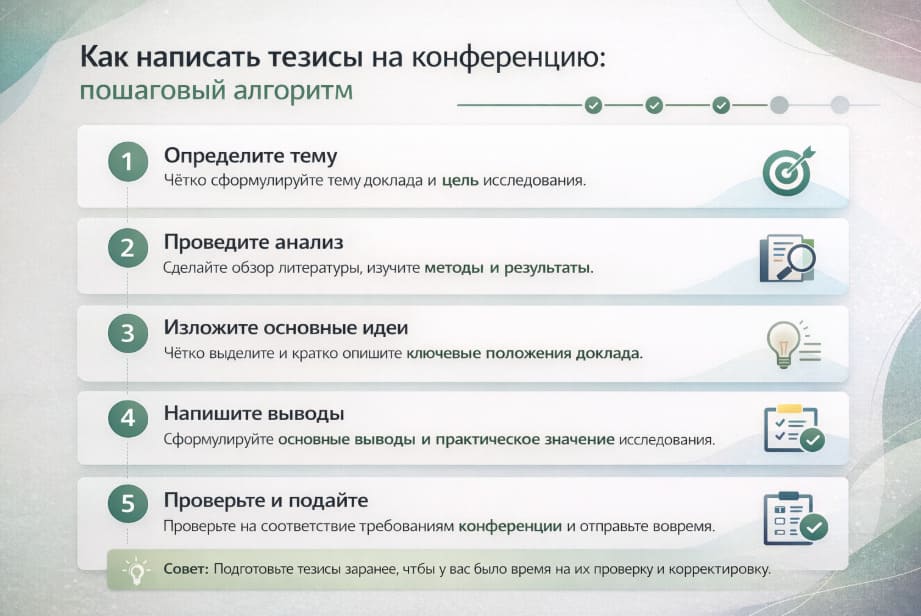 Как написать тезисы на конференцию:
пошаговый алгоритм

1
Определите тему
Чётко сформулируйте тему доклада и цель исследования.

2
Проведите анализ
Сделайте обзор литературы, изучите методы и результаты.

3
Изложите основные идеи
Чётко выделите и кратко опишите ключевые положения доклада.

4
Напишите выводы
Сформулируйте основные выводы и практическое значение исследования.

5
Проверьте и подайте
Проверьте на соответствие требованиям конференции и отправьте вовремя.

Совет: Подготовьте тезисы заранее, чтбы у вас было время на их проверку и корректировку.